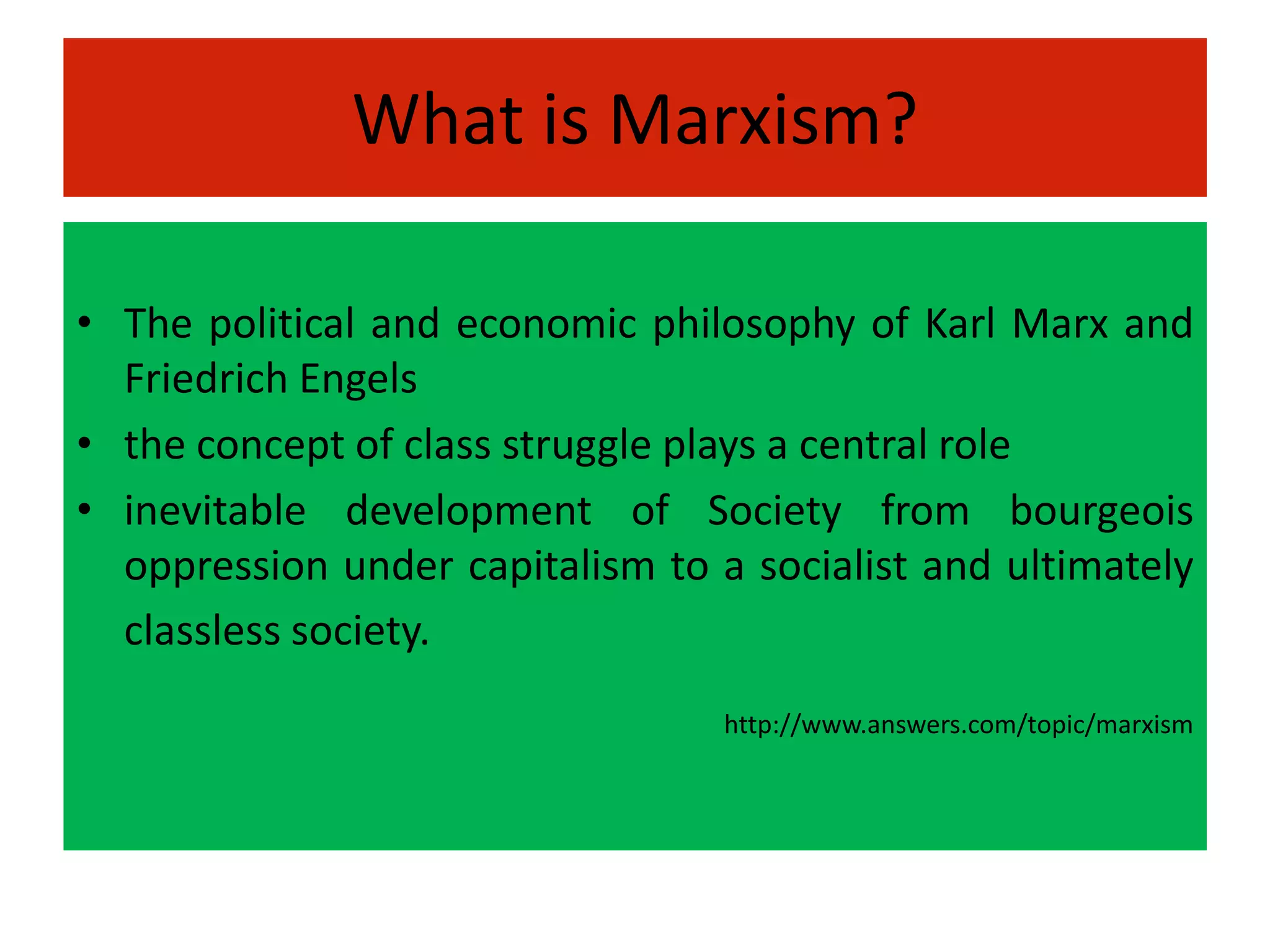 What is Marxism?

• The political and economic philosophy of Karl Marx and Friedrich Engels
• the concept of class struggle plays a central role
• inevitable development of Society from bourgeois oppression under capitalism to a socialist and ultimately classless society.

http://www.answers.com/topic/marxism